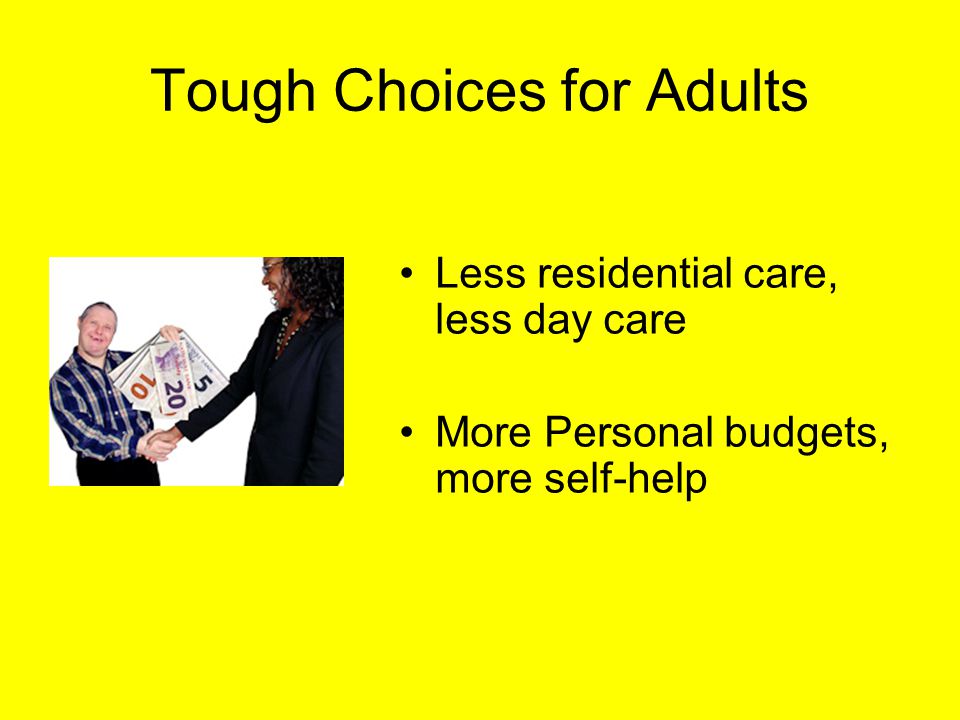 Tough Choices for Adults

10 20 5

• Less residential care, less day care

• More Personal budgets, more self-help